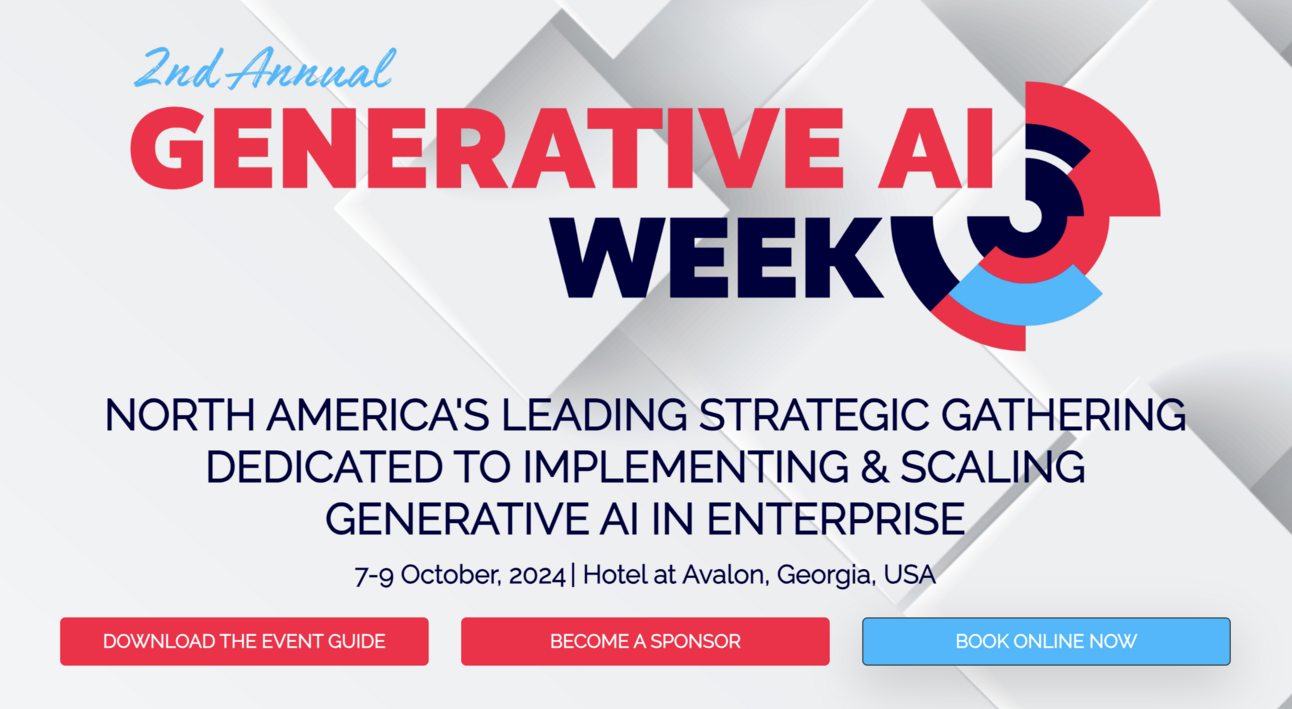 2nd Annual
GENERATIVE AI
WEEK

NORTH AMERICA'S LEADING STRATEGIC GATHERING DEDICATED TO IMPLEMENTING & SCALING GENERATIVE AI IN ENTERPRISE

7-9 October, 2024 | Hotel at Avalon, Georgia, USA

DOWNLOAD THE EVENT GUIDE
BECOME A SPONSOR
BOOK ONLINE NOW